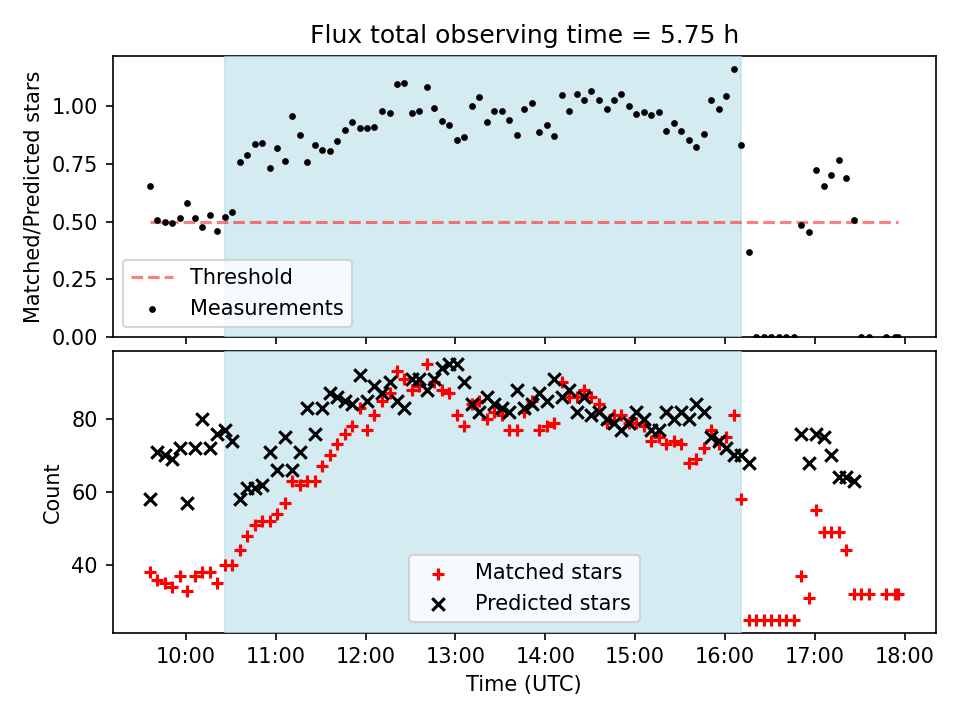 Flux total observing time = 5.75 h

Matched/Predicted stars

1.00
0.75
0.50
0.25
0.00

Threshold
Measurements

Count

80
60
40

Matched stars
Predicted stars

10:00
11:00
12:00
13:00
14:00
15:00
16:00
17:00
18:00

Time (UTC)